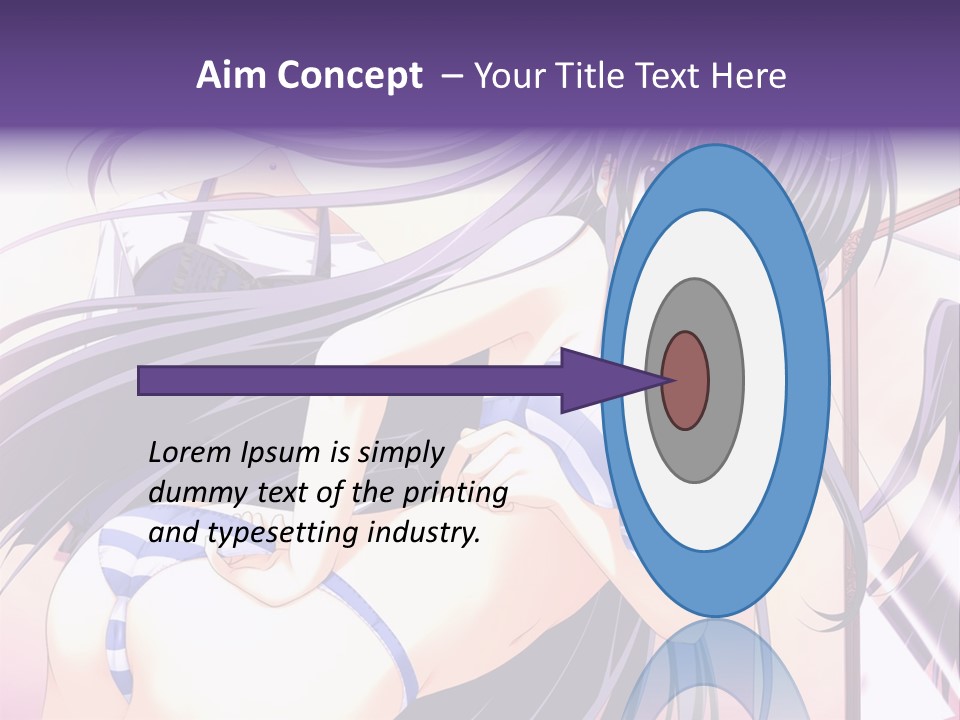 Aim Concept – Your Title Text Here

Lorem Ipsum is simply dummy text of the printing and typesetting industry.